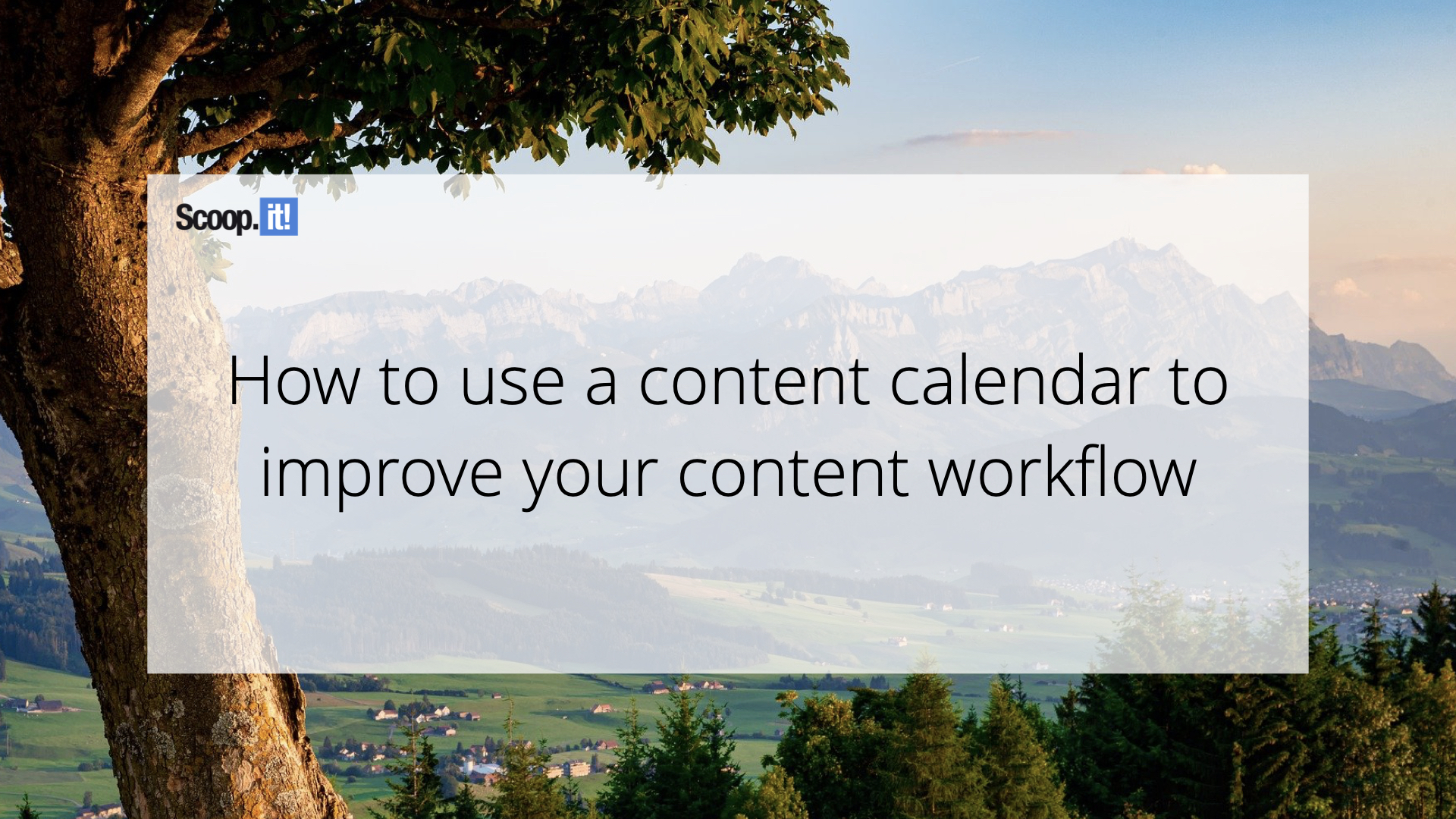 Scoop.it!

How to use a content calendar to improve your content workflow